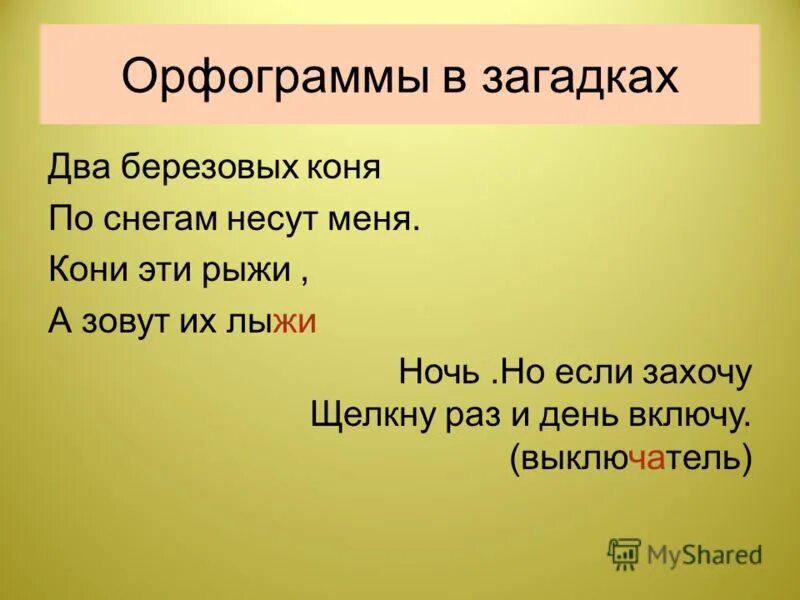 Орфограммы в загадках

Два березовых коня
По снегам несут меня.
Кони эти рыжи ,
А зовут их лыжи

Ночь .Но если захочу
Щелкну раз и день включу.
(выключатель)

MyShared